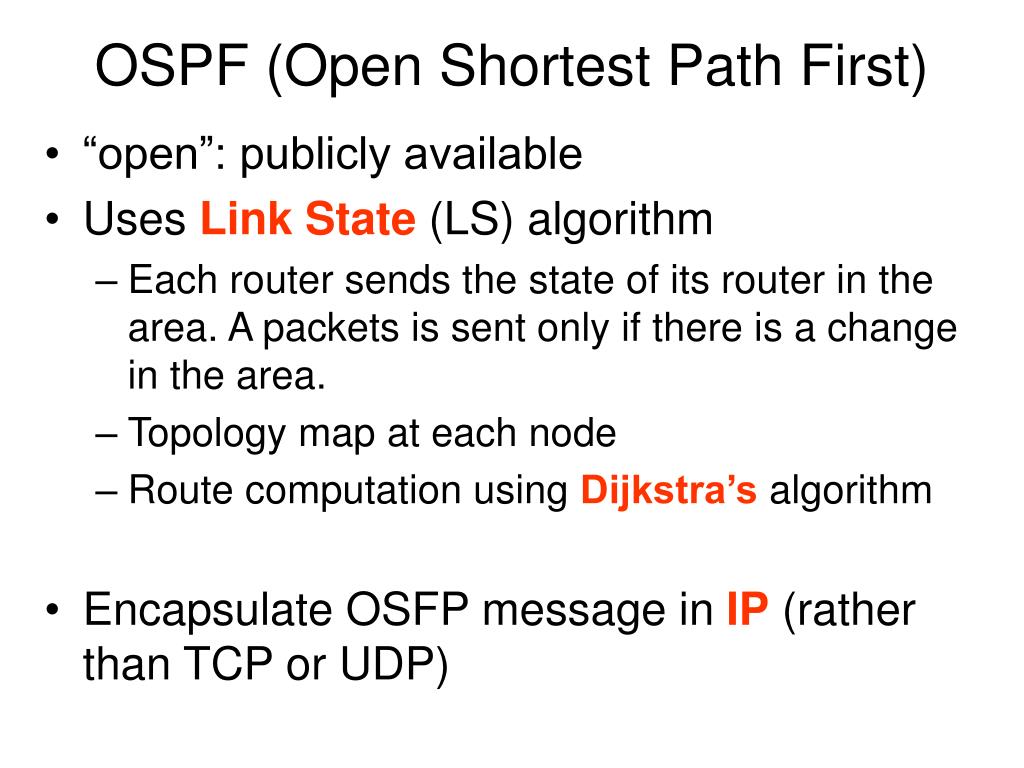 OSPF (Open Shortest Path First)

• “open”: publicly available
• Uses Link State (LS) algorithm
– Each router sends the state of its router in the area. A packets is sent only if there is a change in the area.
– Topology map at each node
– Route computation using Dijkstra’s algorithm

• Encapsulate OSFP message in IP (rather than TCP or UDP)